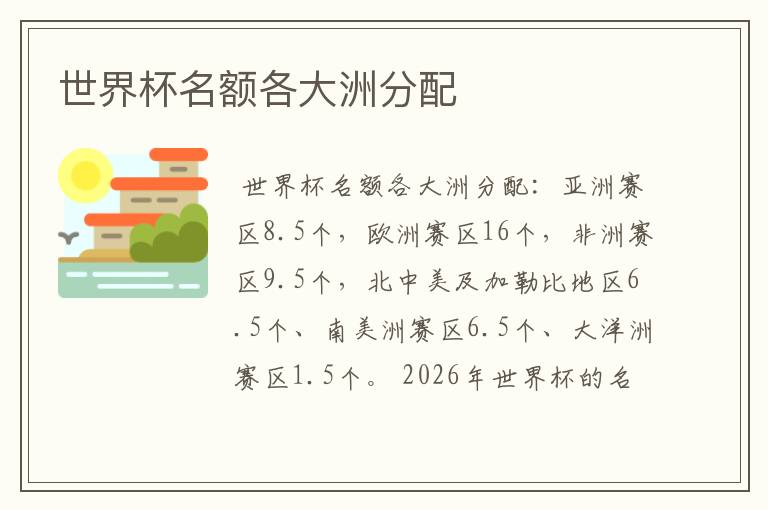 世界杯名额各大洲分配

世界杯名额各大洲分配：亚洲赛区8.5个，欧洲赛区16个，非洲赛区9.5个，北中美及加勒比地区6.5个、南美洲赛区6.5个、大洋洲赛区1.5个。2026年世界杯的名